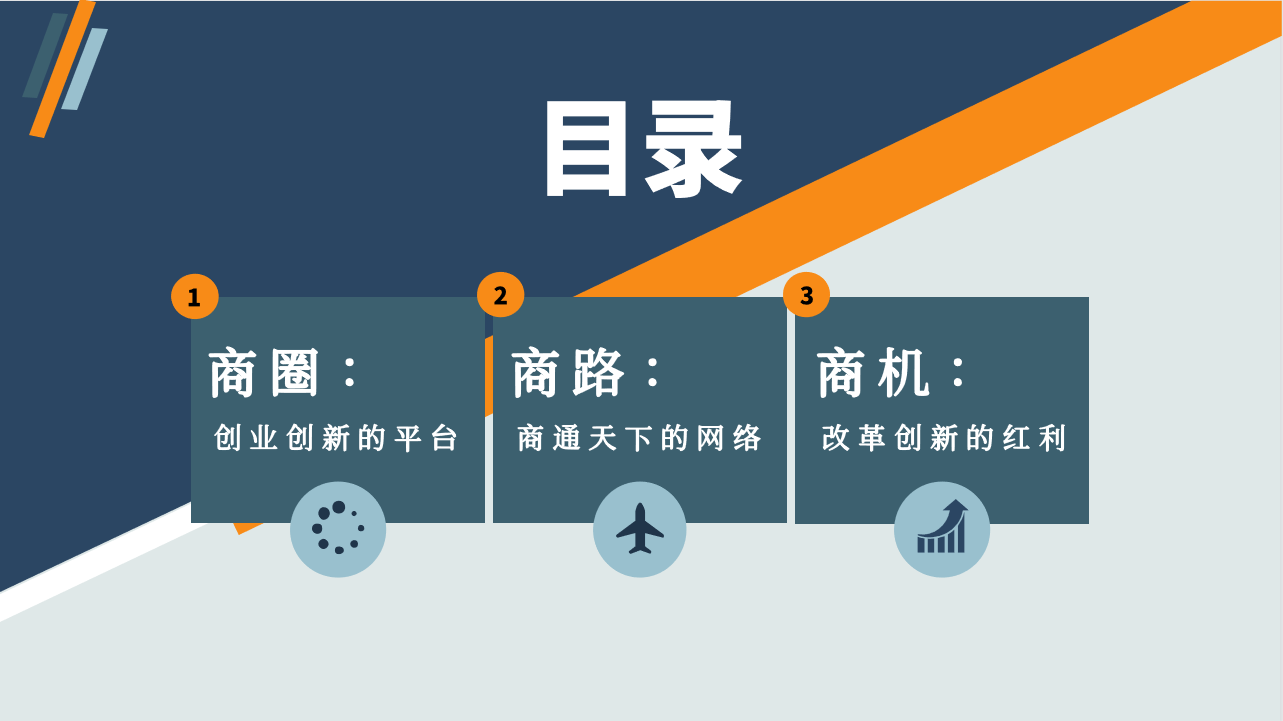 目录

1
商圈：
创业创新的平台

2
商路：
商通天下的网络

3
商机：
改革创新的红利